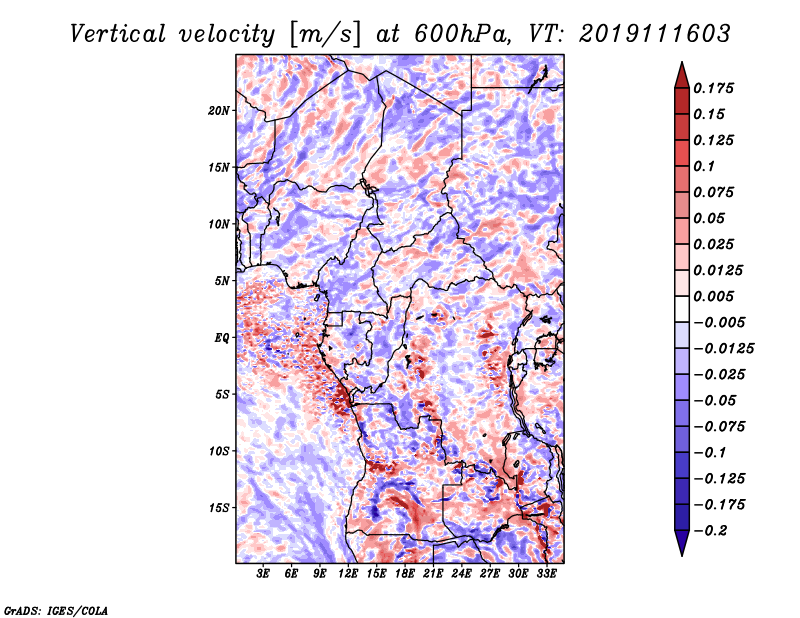 Vertical velocity [m/s] at 600hPa, VT: 2019111603

20N
15N
10N
5N
EQ
5S
10S
15S

3E 6E 9E 12E 15E 18E 21E 24E 27E 30E 33E

0.175
0.15
0.125
0.1
0.075
0.05
0.025
0.0125
0.005
−0.005
−0.0125
−0.025
−0.05
−0.075
−0.1
−0.125
−0.175
−0.2

GrADS: IGES/COLA